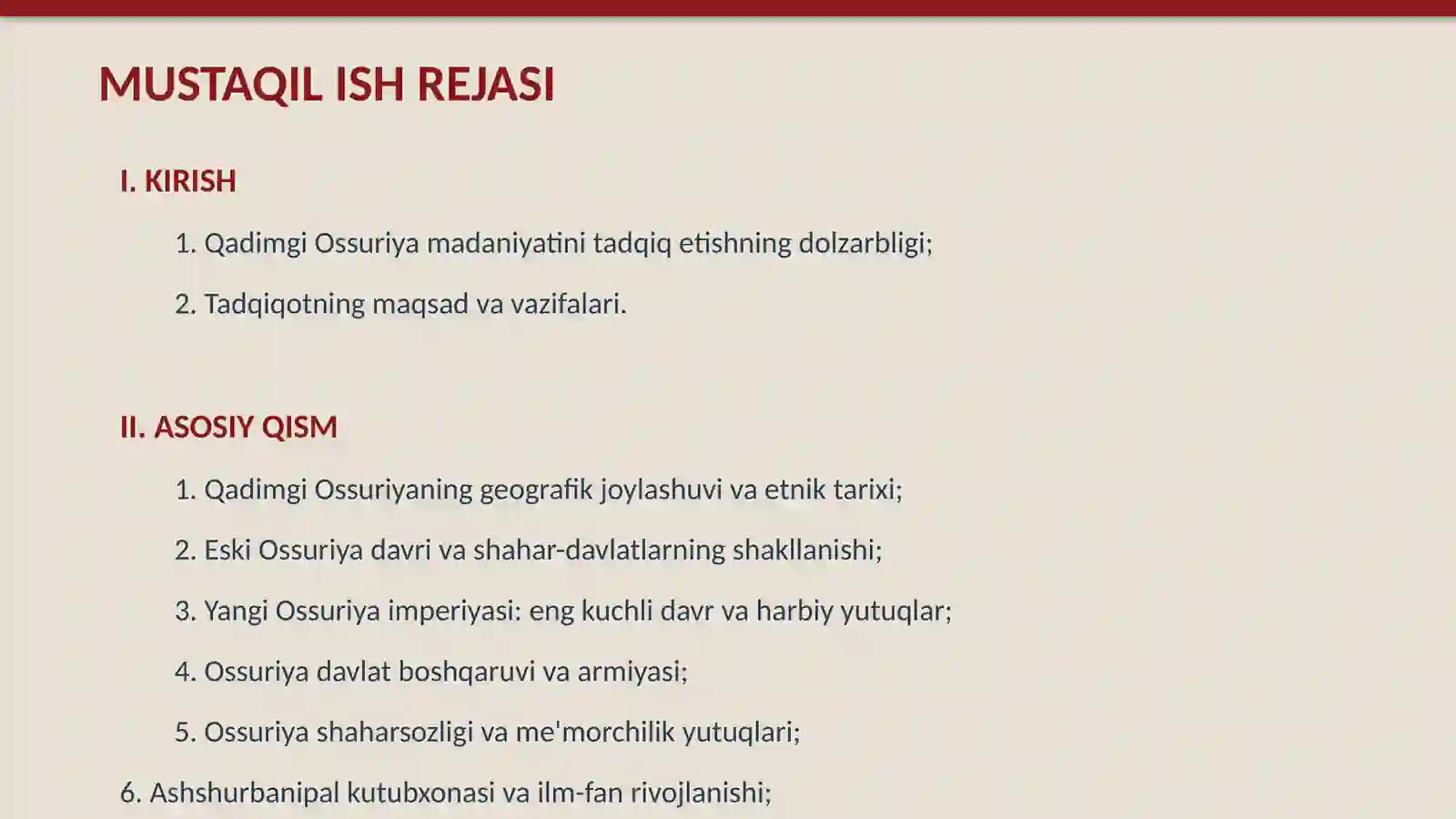 MUSTAQIL ISH REJASI

I. KIRISH

1. Qadimgi Ossuriya madaniyatini tadqiq etishning dolzarbligi;

2. Tadqiqotning maqsad va vazifalari.

II. ASOSIY QISM

1. Qadimgi Ossuriyaning geografik joylashuvi va etnik tarixi;

2. Eski Ossuriya davri va shahar-davlatlarning shakllanishi;

3. Yangi Ossuriya imperiyasi: eng kuchli davr va harbiy yutuqlar;

4. Ossuriya davlat boshqaruvi va armiyasi;

5. Ossuriya shaharsozligi va me'morchilik yutuqlari;

6. Ashshurbanipal kutubxonasi va ilm-fan rivojlanishi;